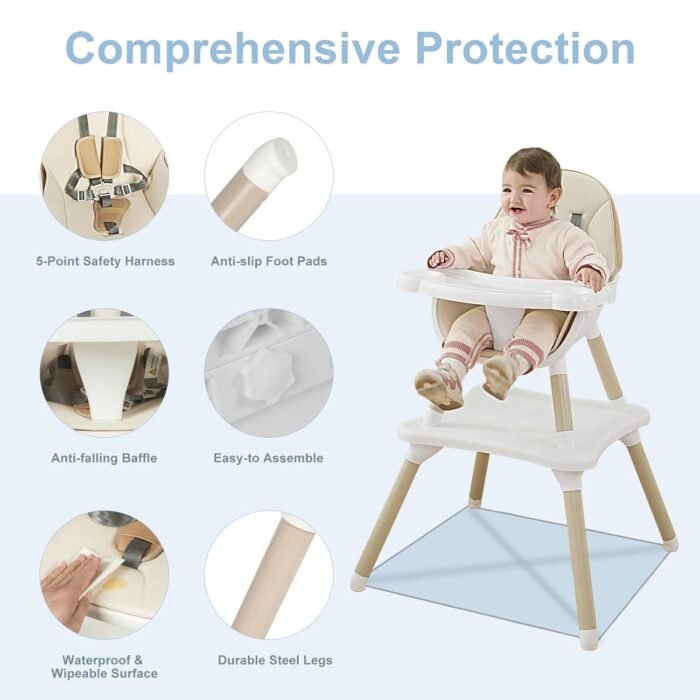 Comprehensive Protection

5-Point Safety Harness

Anti-slip Foot Pads

Anti-falling Baffle

Easy-to Assemble

Waterproof & Wipeable Surface

Durable Steel Legs